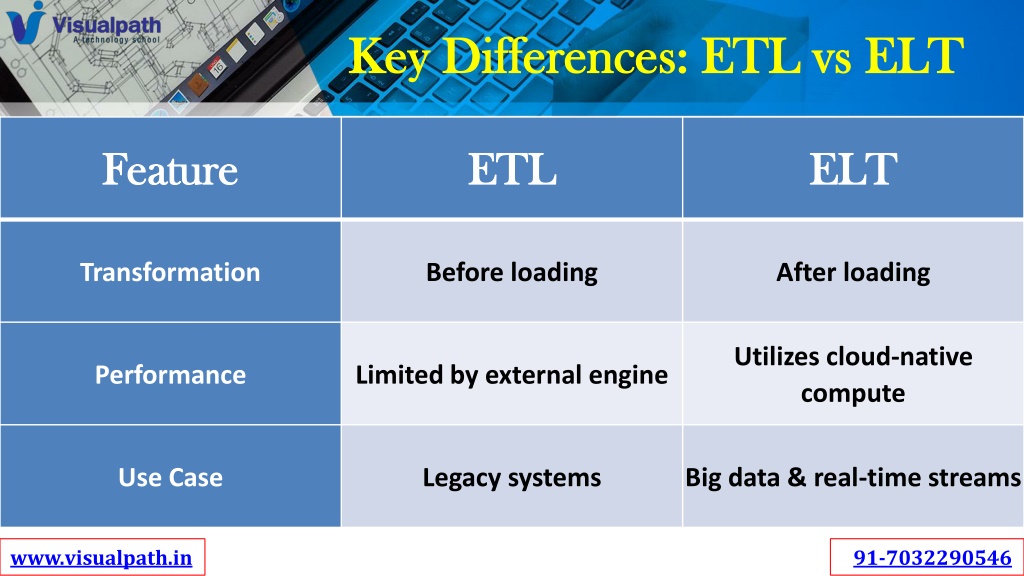 Visualpath
A technology school

Key Differences: ETL vs ELT

| Feature | ETL | ELT |
|---|---|---|
| Transformation | Before loading | After loading |
| Performance | Limited by external engine | Utilizes cloud-native compute |
| Use Case | Legacy systems | Big data & real-time streams |

www.visualpath.in

91-7032290546